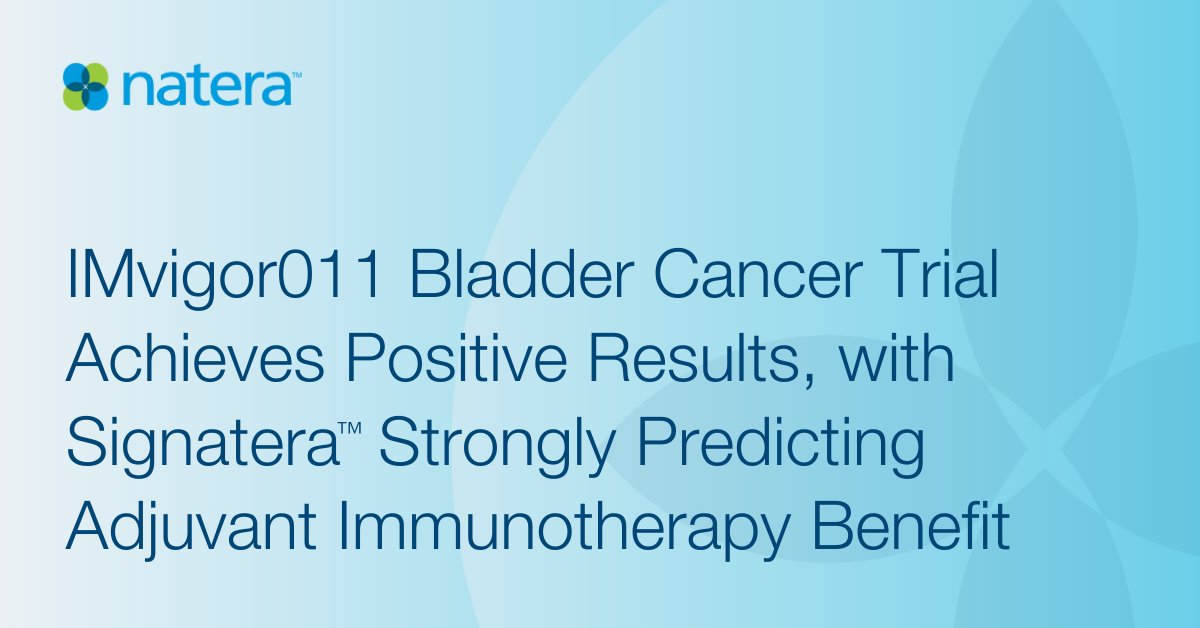 natera™

IMvigor011 Bladder Cancer Trial Achieves Positive Results, with Signatera™ Strongly Predicting Adjuvant Immunotherapy Benefit